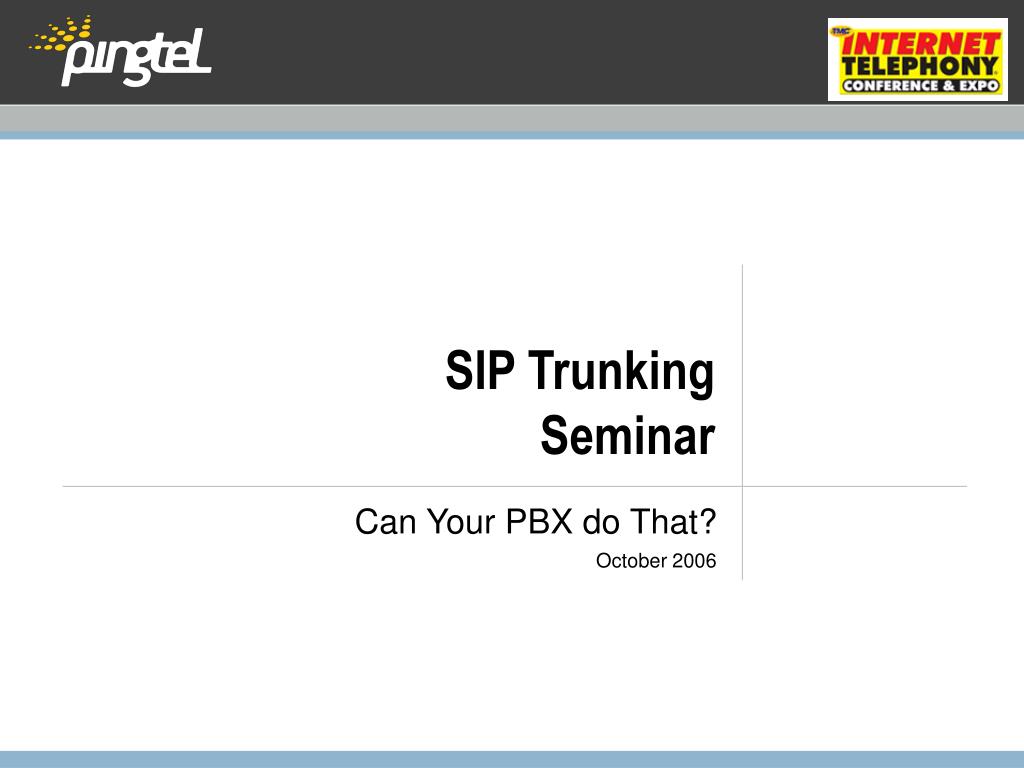 pingtel

TMC INTERNET TELEPHONY CONFERENCE & EXPO

SIP Trunking Seminar

Can Your PBX do That?

October 2006